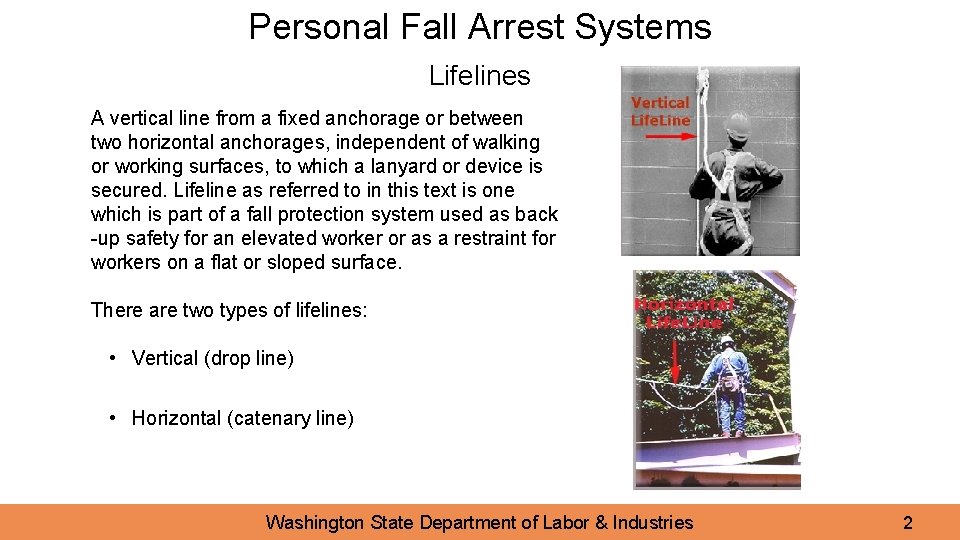 Personal Fall Arrest Systems

Lifelines

A vertical line from a fixed anchorage or between two horizontal anchorages, independent of walking or working surfaces, to which a lanyard or device is secured. Lifeline as referred to in this text is one which is part of a fall protection system used as back -up safety for an elevated worker or as a restraint for workers on a flat or sloped surface.

There are two types of lifelines:

• Vertical (drop line)

• Horizontal (catenary line)

Vertical LifeLine

Horizontal LifeLine

Washington State Department of Labor & Industries

2